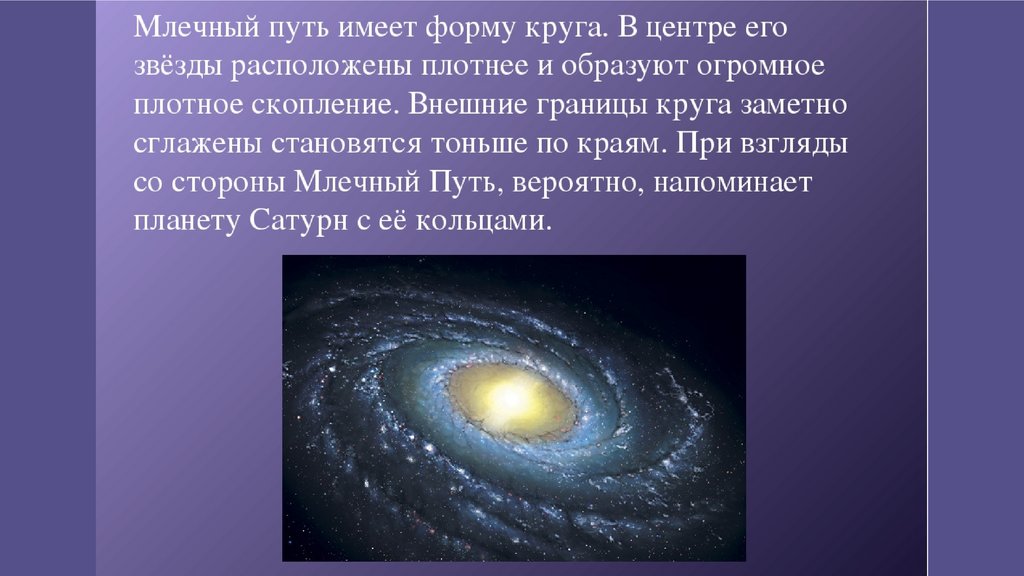 Млечный путь имеет форму круга. В центре его звёзды расположены плотнее и образуют огромное плотное скопление. Внешние границы круга заметно сглажены становятся тоньше по краям. При взгляды со стороны Млечный Путь, вероятно, напоминает планету Сатурн с её кольцами.